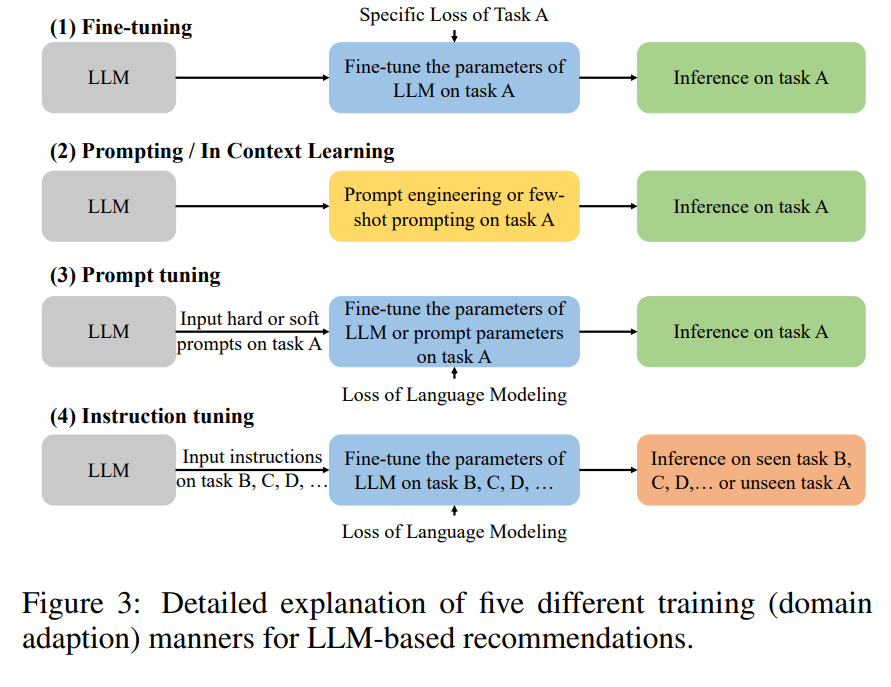 (1) Fine-tuning

Specific Loss of Task A

LLM

Fine-tune the parameters of LLM on task A

Inference on task A

(2) Prompting / In Context Learning

LLM

Prompt engineering or few-shot prompting on task A

Inference on task A

(3) Prompt tuning

LLM

Input hard or soft prompts on task A

Fine-tune the parameters of LLM or prompt parameters on task A

Inference on task A

Loss of Language Modeling

(4) Instruction tuning

LLM

Input instructions on task B, C, D, …

Fine-tune the parameters of LLM on task B, C, D, …

Inference on seen task B, C, D,… or unseen task A

Loss of Language Modeling

Figure 3: Detailed explanation of five different training (domain adaption) manners for LLM-based recommendations.